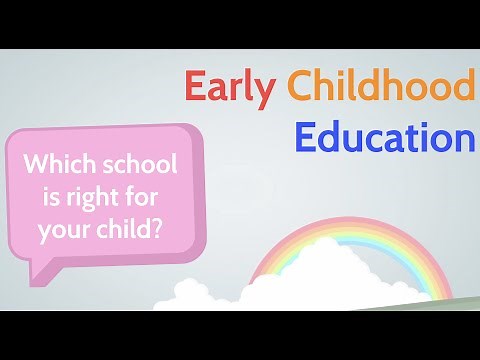 Early Childhood Education

Which school is right for your child?